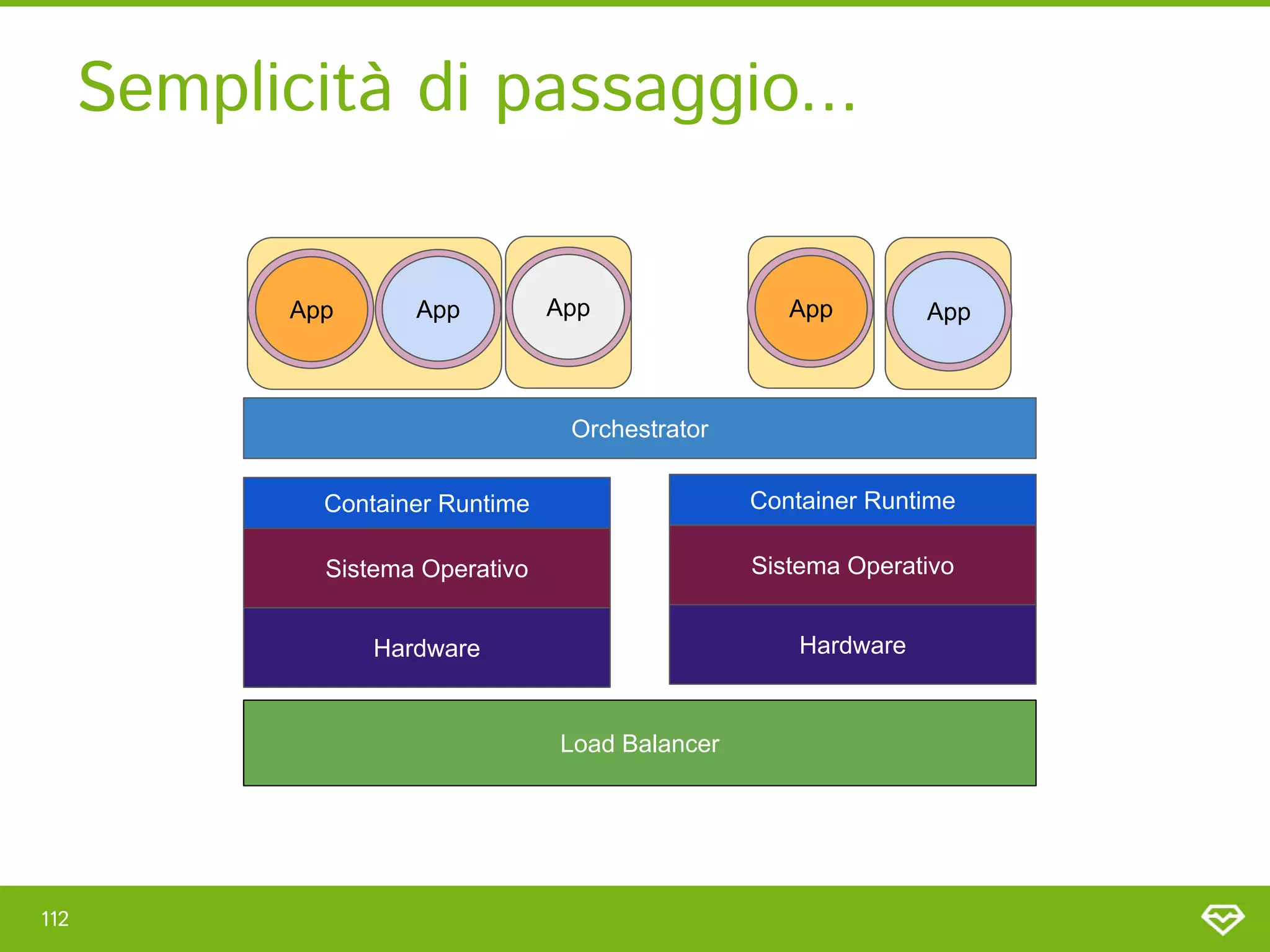 Semplicità di passaggio...

App App App App App

Orchestrator

Container Runtime
Sistema Operativo
Hardware

Container Runtime
Sistema Operativo
Hardware

Load Balancer

112